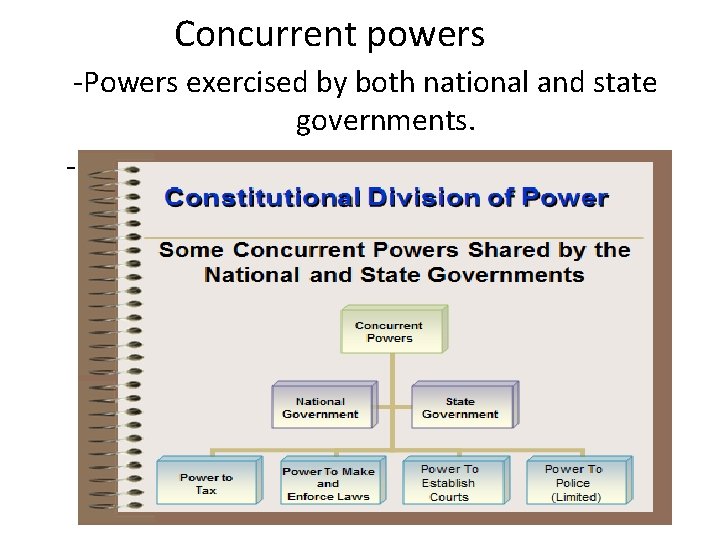 Concurrent powers

-Powers exercised by both national and state governments.

-

Constitutional Division of Power

Some Concurrent Powers Shared by the National and State Governments

Concurrent Powers

National Government

State Government

Power to Tax

Power To Make and Enforce Laws

Power To Establish Courts

Power To Police (Limited)